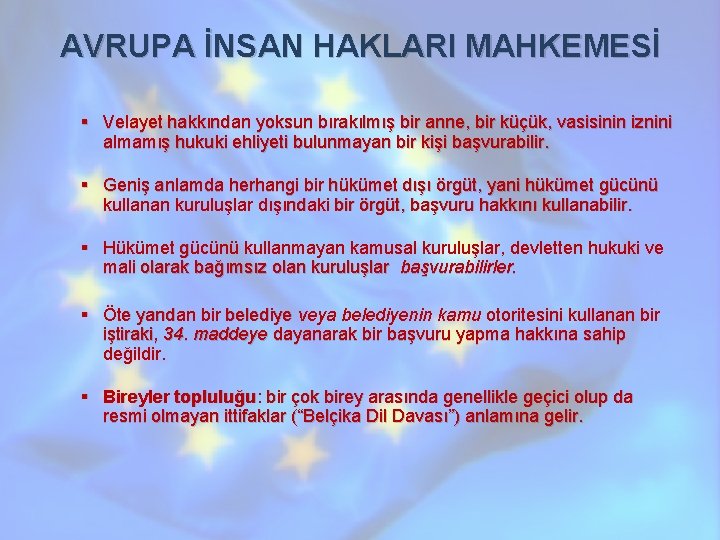 AVRUPA İNSAN HAKLARI MAHKEMESİ

▪ Velayet hakkından yoksun bırakılmış bir anne, bir küçük, vasisinin iznini almamış hukuki ehliyeti bulunmayan bir kişi başvurabilir.

▪ Geniş anlamda herhangi bir hükümet dışı örgüt, yani hükümet gücünü kullanan kuruluşlar dışındaki bir örgüt, başvuru hakkını kullanabilir.

▪ Hükümet gücünü kullanmayan kamusal kuruluşlar, devletten hukuki ve mali olarak bağımsız olan kuruluşlar başvurabilirler.

▪ Öte yandan bir belediye veya belediyenin kamu otoritesini kullanan bir iştiraki, 34. maddeye dayanarak bir başvuru yapma hakkına sahip değildir.

▪ Bireyler topluluğu: bir çok birey arasında genellikle geçici olup da resmi olmayan ittifaklar (“Belçika Dil Davası”) anlamına gelir.